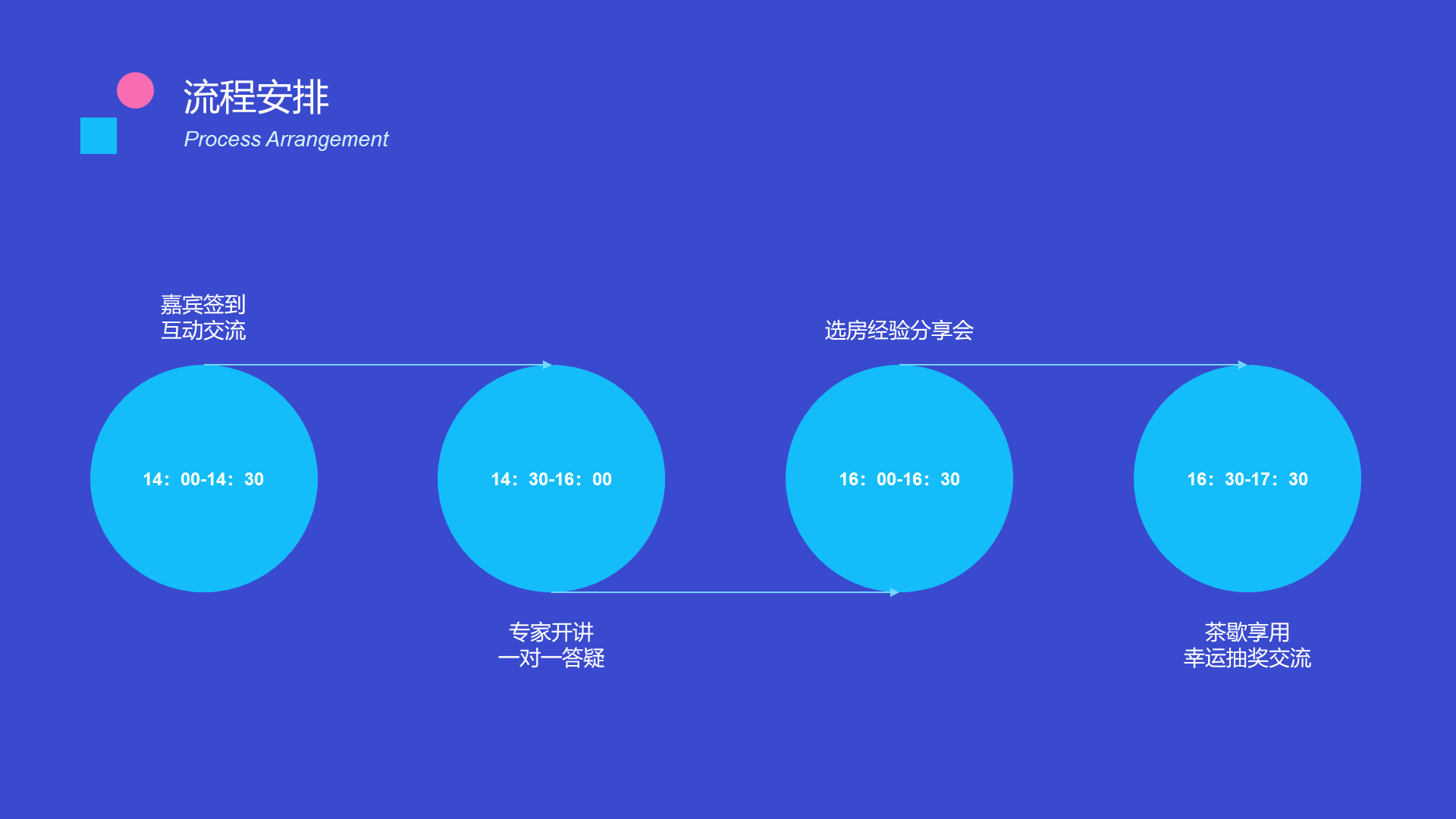 流程安排
Process Arrangement

嘉宾签到
互动交流

14：00-14：30

14：30-16：00

专家开讲
一对一答疑

选房经验分享会

16：00-16：30

16：30-17：30

茶歇享用
幸运抽奖交流